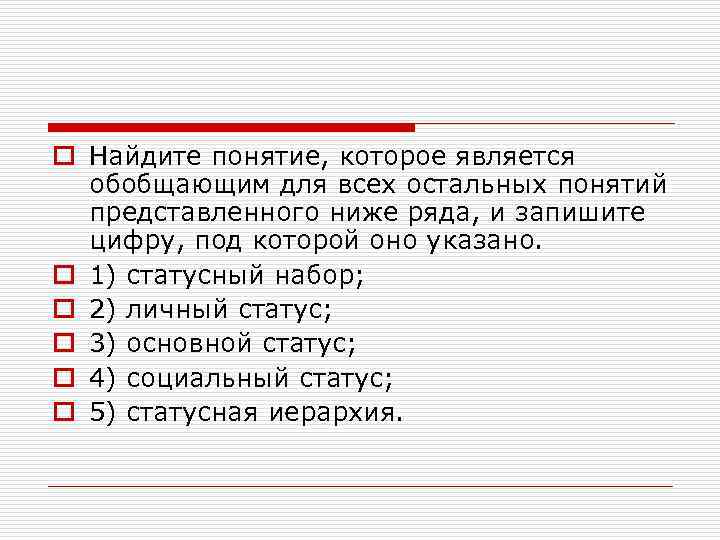 Найдите понятие, которое является обобщающим для всех остальных понятий представленного ниже ряда, и запишите цифру, под которой оно указано.

1) статусный набор;

2) личный статус;

3) основной статус;

4) социальный статус;

5) статусная иерархия.